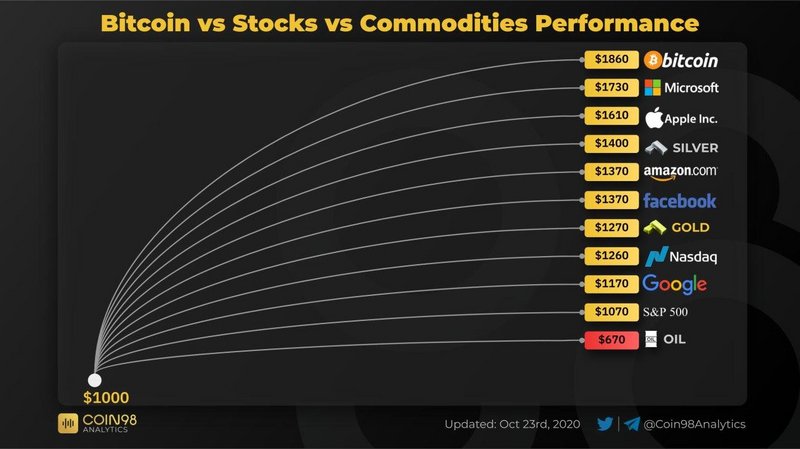 Bitcoin vs Stocks vs Commodities Performance

$1860 bitcoin
$1730 Microsoft
$1610 Apple Inc.
$1400 SILVER
$1370 amazon.com
$1370 facebook
$1270 GOLD
$1260 Nasdaq
$1170 Google
$1070 S&P 500
$670 OIL

$1000

COIN98 ANALYTICS

Updated: Oct 23rd, 2020

@Coin98Analytics